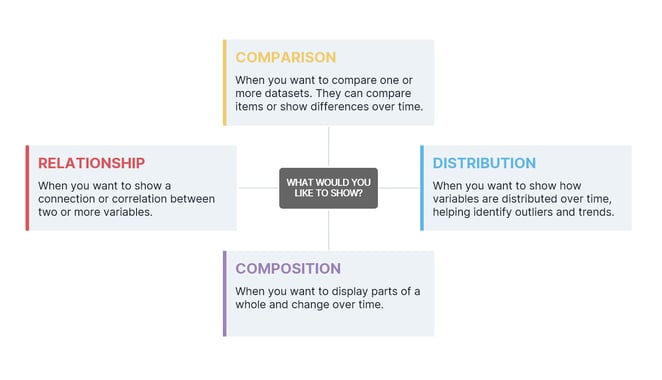 COMPARISON

When you want to compare one or more datasets. They can compare items or show differences over time.

RELATIONSHIP

When you want to show a connection or correlation between two or more variables.

WHAT WOULD YOU LIKE TO SHOW?

DISTRIBUTION

When you want to show how variables are distributed over time, helping identify outliers and trends.

COMPOSITION

When you want to display parts of a whole and change over time.